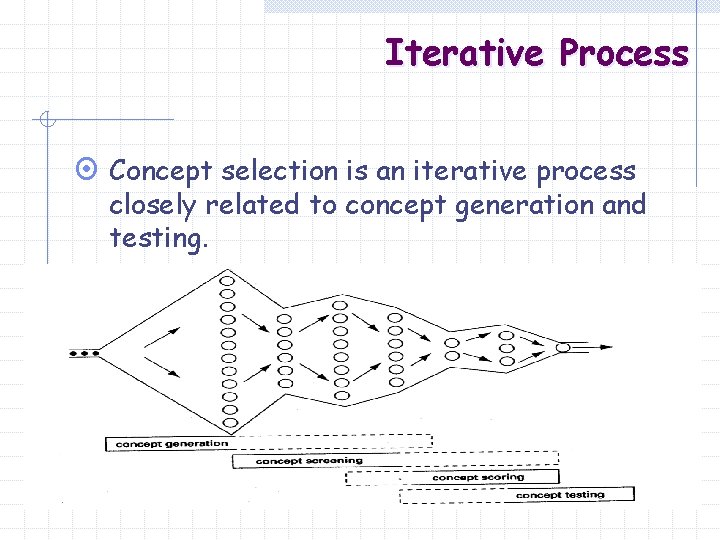 Iterative Process

Concept selection is an iterative process closely related to concept generation and testing.

concept generation
concept screening
concept scoring
concept testing